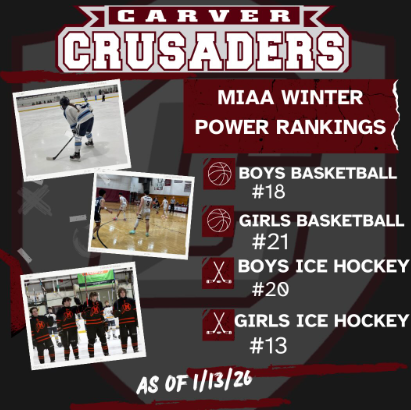 CARVER
CRUSADERS

MIAA WINTER POWER RANKINGS

BOYS BASKETBALL
#18

GIRLS BASKETBALL
#21

BOYS ICE HOCKEY
#20

GIRLS ICE HOCKEY
#13

AS OF 1/13/26